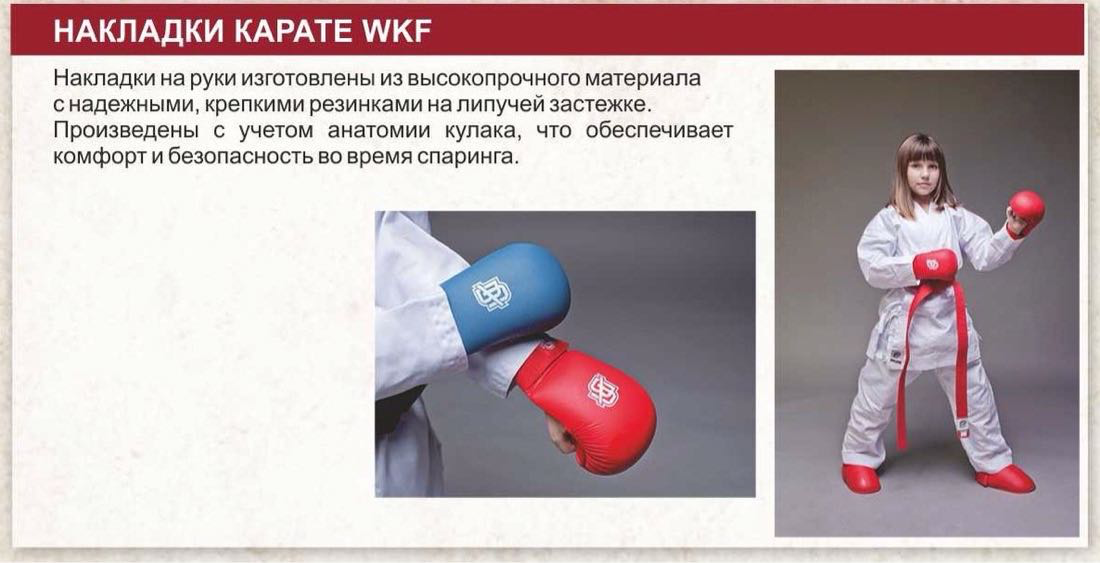 НАКЛАДКИ КАРАТЕ WKF

Накладки на руки изготовлены из высокопрочного материала с надежными, крепкими резинками на липучей застежке. Произведены с учетом анатомии кулака, что обеспечивает комфорт и безопасность во время спаринга.